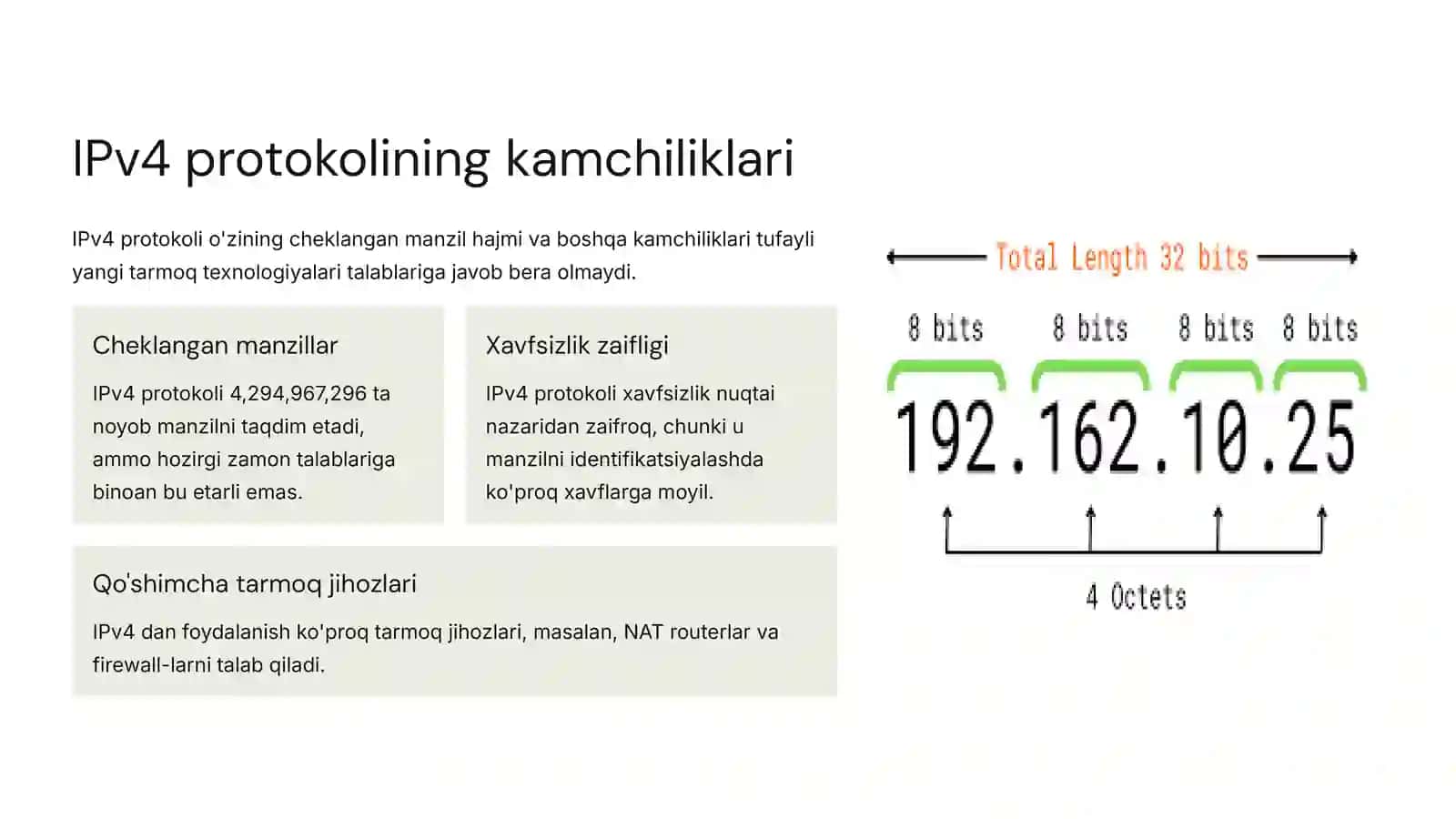 IPv4 protokolining kamchiliklari

IPv4 protokoli o'zining cheklangan manzil hajmi va boshqa kamchiliklari tufayli yangi tarmoq texnologiyalari talablariga javob bera olmaydi.

Cheklangan manzillar

IPv4 protokoli 4,294,967,296 ta noyob manzilni taqdim etadi, ammo hozirgi zamon talablariga binoan bu etarli emas.

Xavfsizlik zaifligi

IPv4 protokoli xavfsizlik nuqtai nazaridan zaifroq, chunki u manzilni identifikatsiyalashda ko'proq xavflarga moyil.

Qo'shimcha tarmoq jihozlari

IPv4 dan foydalanish ko'proq tarmoq jihozlari, masalan, NAT routerlar va firewall-larni talab qiladi.

Total Length 32 bits

8 bits 8 bits 8 bits 8 bits

192.162.10.25

4 Octets